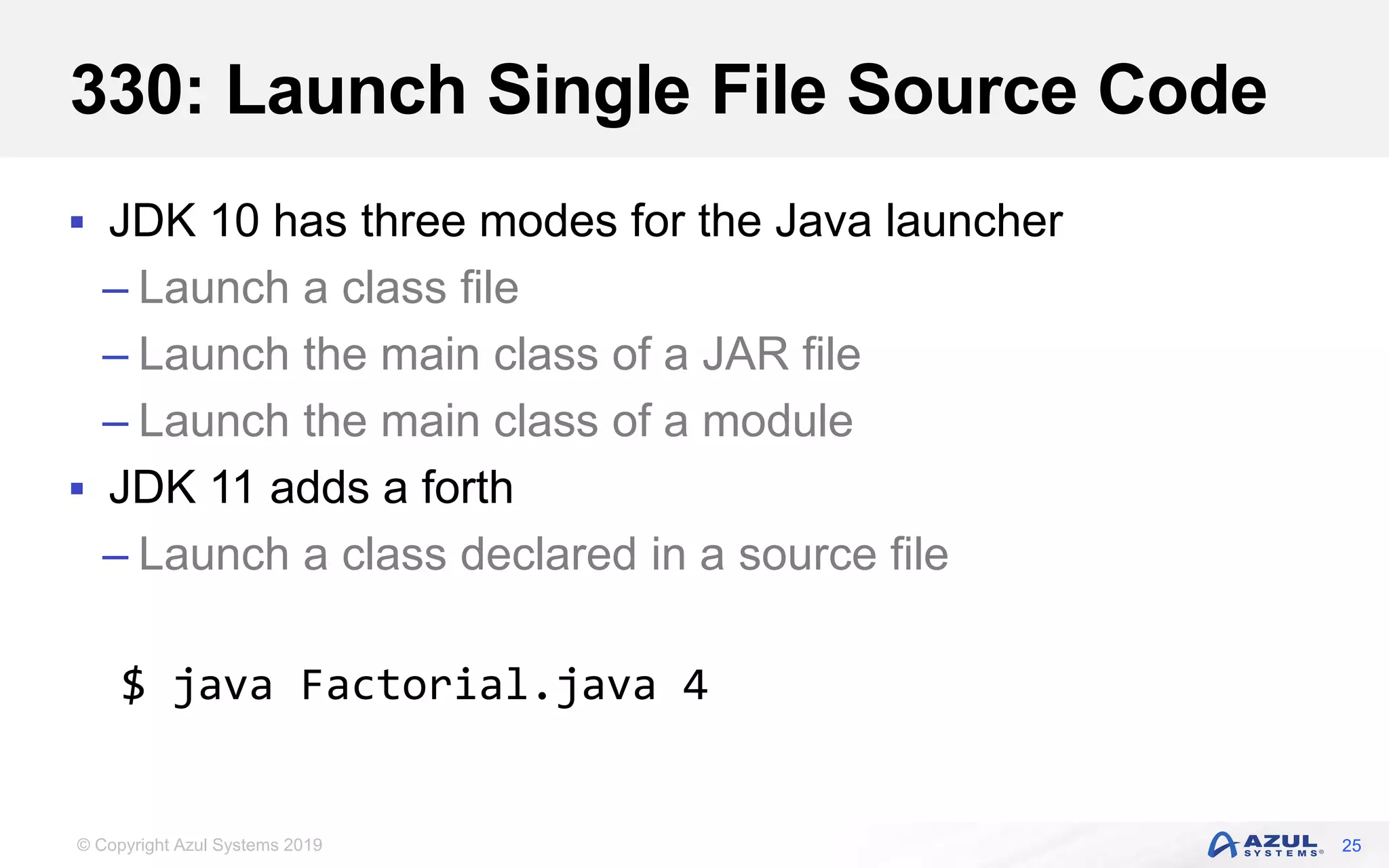 330: Launch Single File Source Code

▪ JDK 10 has three modes for the Java launcher
– Launch a class file
– Launch the main class of a JAR file
– Launch the main class of a module
▪ JDK 11 adds a forth
– Launch a class declared in a source file

$ java Factorial.java 4

© Copyright Azul Systems 2019

AZUL SYSTEMS® 25